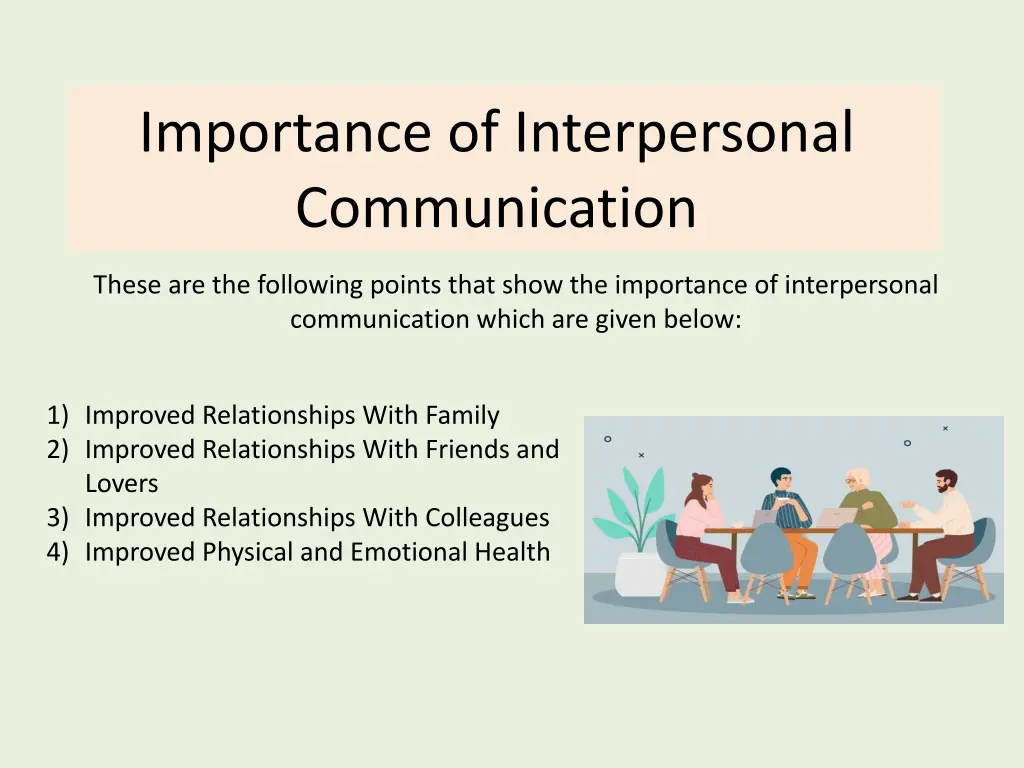 Importance of Interpersonal Communication

These are the following points that show the importance of interpersonal communication which are given below:

1) Improved Relationships With Family
2) Improved Relationships With Friends and Lovers
3) Improved Relationships With Colleagues
4) Improved Physical and Emotional Health